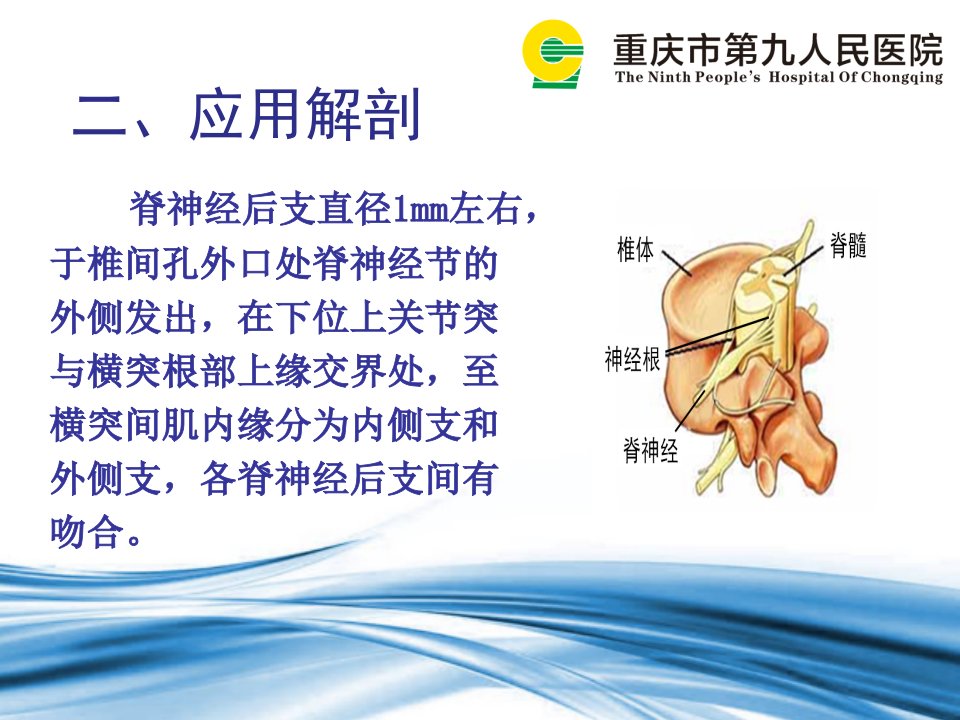 重庆市第九人民医院
The Ninth People's Hospital Of Chongqing

二、应用解剖

脊神经后支直径1mm左右，于椎间孔外口处脊神经节的外侧发出，在下位上关节突与横突根部上缘交界处，至横突间肌内缘分为内侧支和外侧支，各脊神经后支间有吻合。

椎体
脊髓
神经根
脊神经